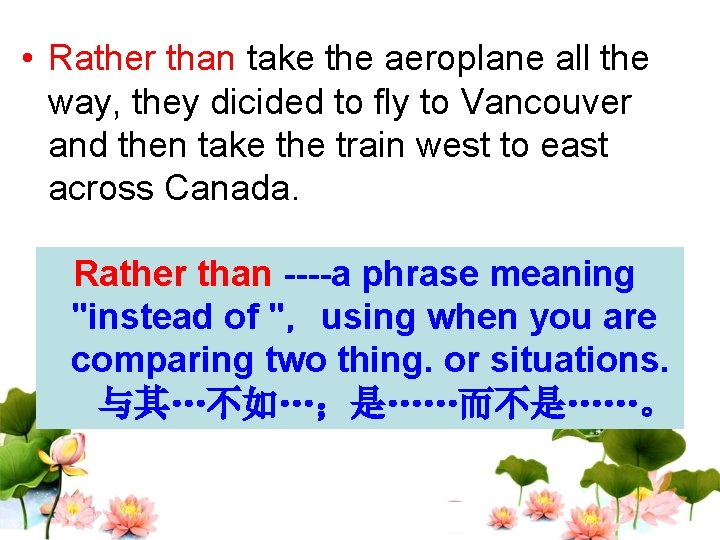 • Rather than take the aeroplane all the way, they dicided to fly to Vancouver and then take the train west to east across Canada.

Rather than ----a phrase meaning "instead of ", using when you are comparing two thing. or situations. 与其…不如…；是……而不是……。